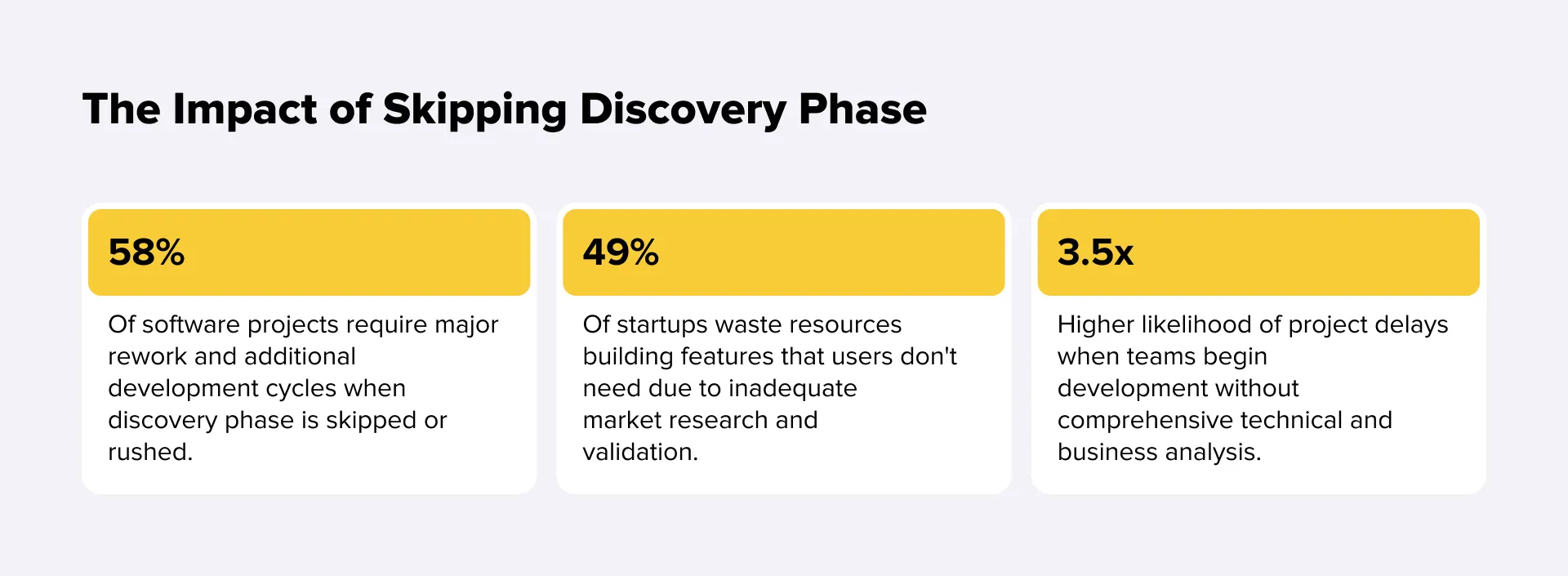 The Impact of Skipping Discovery Phase

58%

Of software projects require major rework and additional development cycles when discovery phase is skipped or rushed.

49%

Of startups waste resources building features that users don't need due to inadequate market research and validation.

3.5x

Higher likelihood of project delays when teams begin development without comprehensive technical and business analysis.